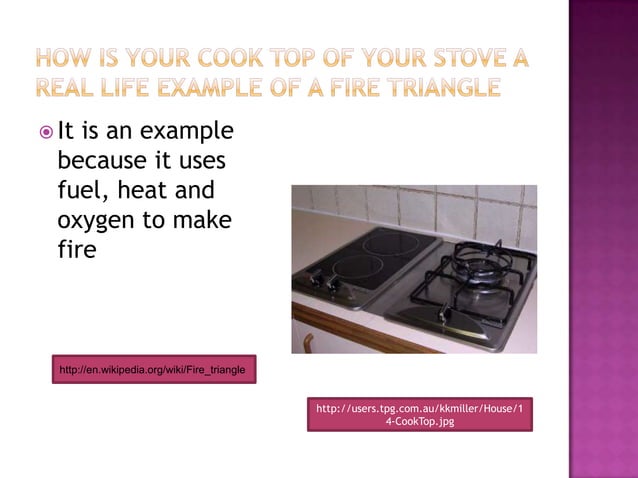 HOW IS YOUR COOK TOP OF YOUR STOVE A REAL LIFE EXAMPLE OF A FIRE TRIANGLE

It is an example because it uses fuel, heat and oxygen to make fire

http://en.wikipedia.org/wiki/Fire_triangle

http://users.tpg.com.au/kkmiller/House/14-CookTop.jpg